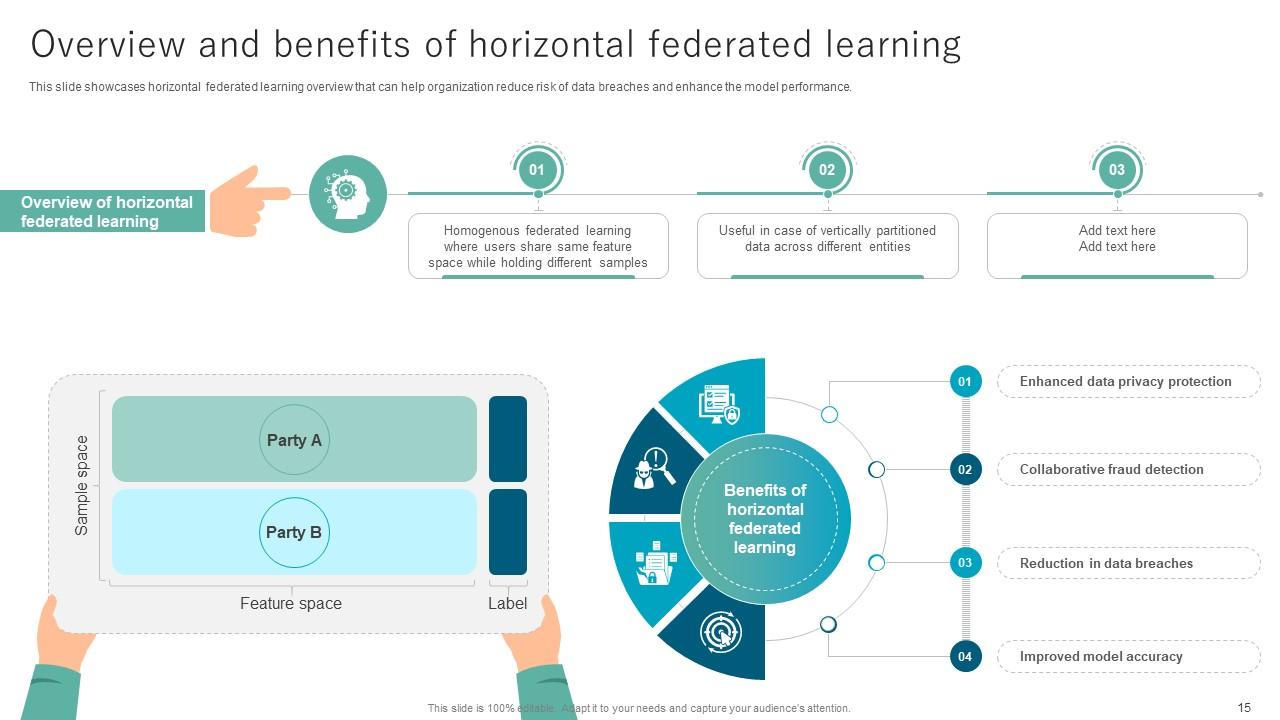 Overview and benefits of horizontal federated learning

This slide showcases horizontal federated learning overview that can help organization reduce risk of data breaches and enhance the model performance.

Overview of horizontal federated learning

01

Homogenous federated learning where users share same feature space while holding different samples

02

Useful in case of vertically partitioned data across different entities

03

Add text here Add text here

Sample space

Party A

Party B

Feature space

Label

Benefits of horizontal federated learning

01 Enhanced data privacy protection

02 Collaborative fraud detection

03 Reduction in data breaches

04 Improved model accuracy

This slide is 100% editable. Adapt it to your needs and capture your audience's attention.

15